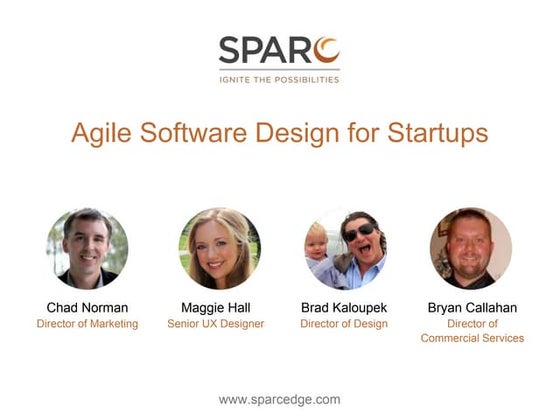 SPARC
IGNITE THE POSSIBILITIES

Agile Software Design for Startups

Chad Norman
Director of Marketing

Maggie Hall
Senior UX Designer

Brad Kaloupek
Director of Design

Bryan Callahan
Director of Commercial Services

www.sparcedge.com